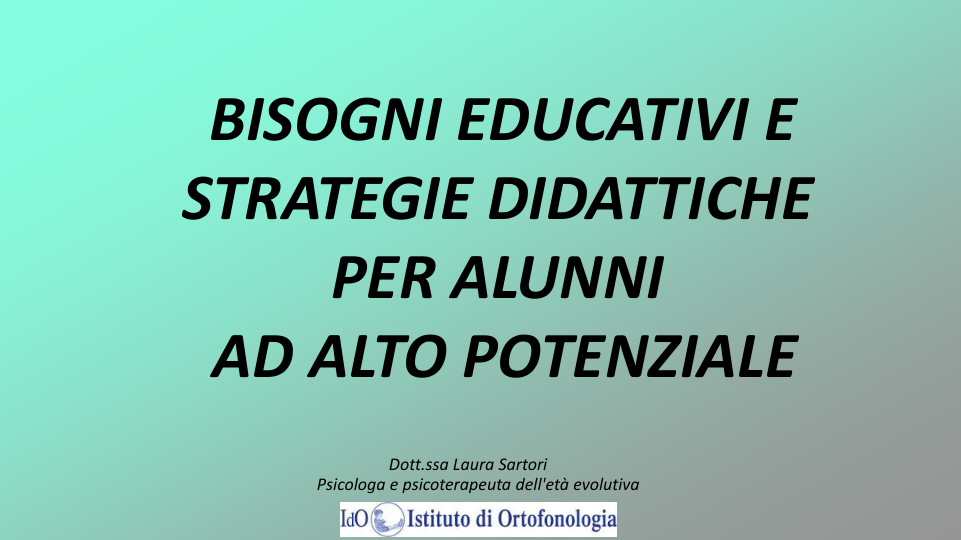 BISOGNI EDUCATIVI E STRATEGIE DIDATTICHE PER ALUNNI AD ALTO POTENZIALE

Dott.ssa Laura Sartori
Psicologa e psicoterapeuta dell'età evolutiva

IdO Istituto di Ortofonologia